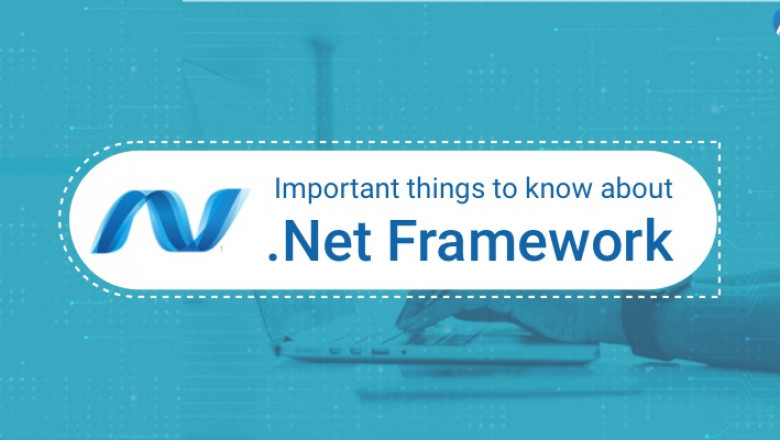 Important things to know about
.Net Framework